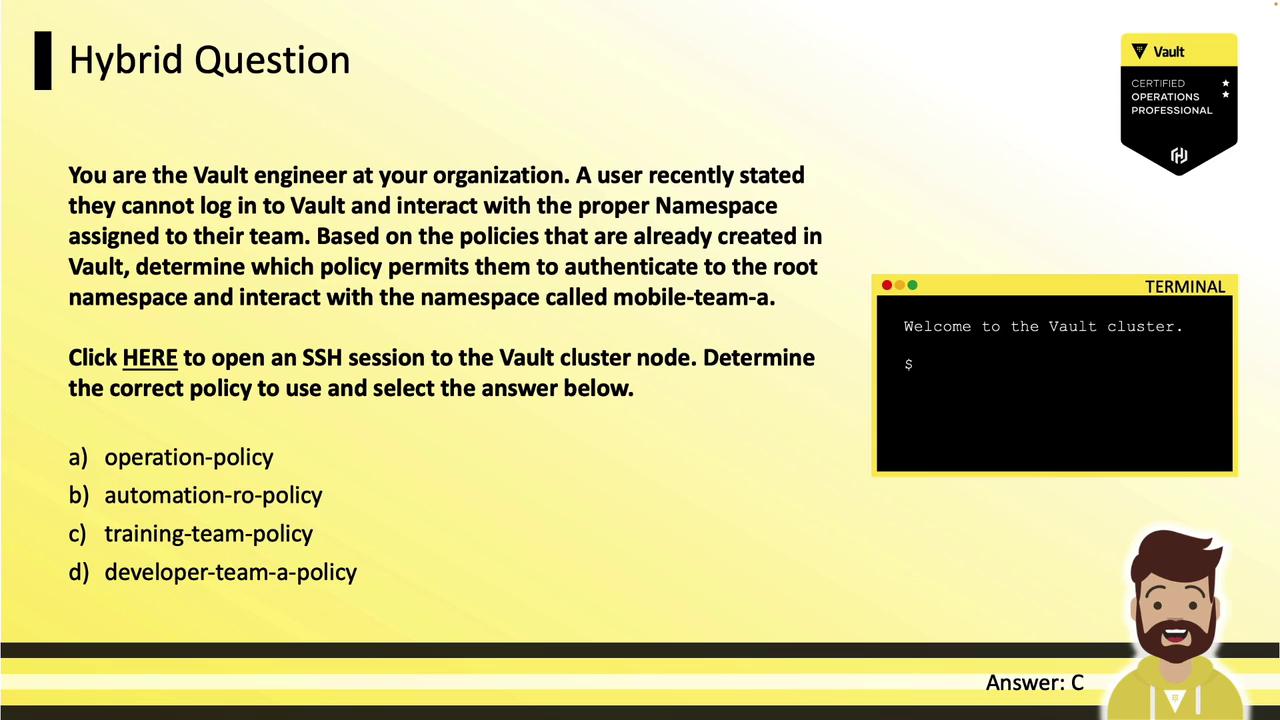 Hybrid Question

Vault
CERTIFIED
OPERATIONS
PROFESSIONAL

You are the Vault engineer at your organization. A user recently stated they cannot log in to Vault and interact with the proper Namespace assigned to their team. Based on the policies that are already created in Vault, determine which policy permits them to authenticate to the root namespace and interact with the namespace called mobile-team-a.

Click HERE to open an SSH session to the Vault cluster node. Determine the correct policy to use and select the answer below.

a) operation-policy
b) automation-ro-policy
c) training-team-policy
d) developer-team-a-policy

TERMINAL
Welcome to the Vault cluster.
$

Answer: C